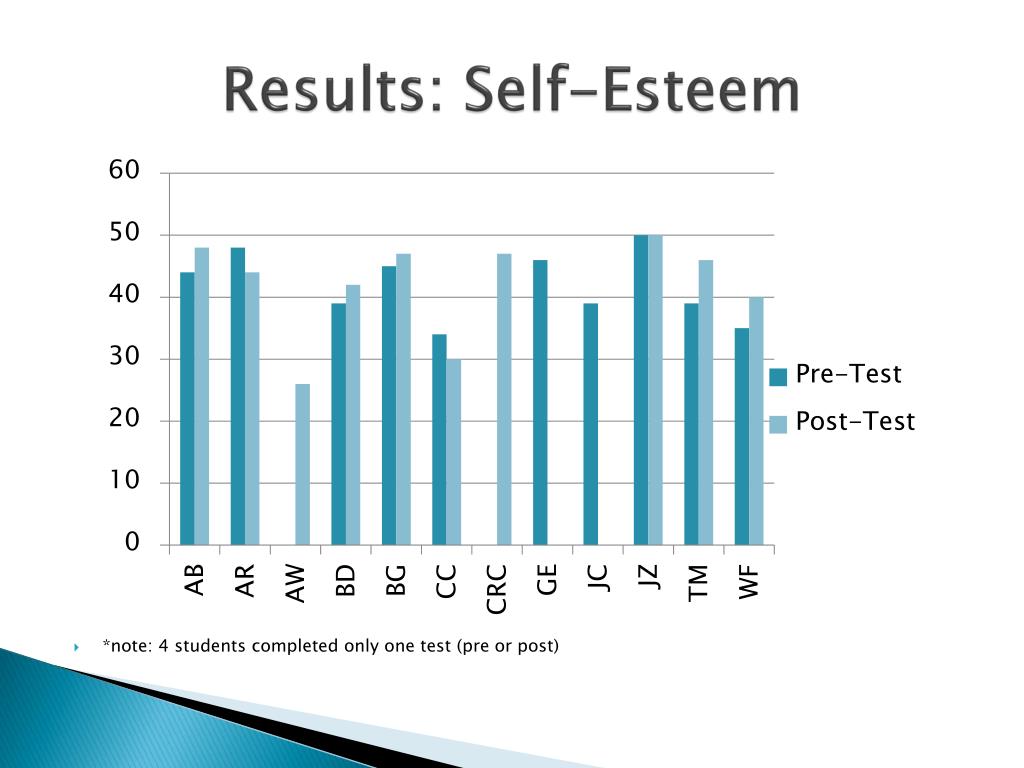 Results: Self-Esteem

60
50
40
30
20
10
0

AB AR AW BD BG CC CRC GE JC JZ TM WF

Pre-Test
Post-Test

*note: 4 students completed only one test (pre or post)